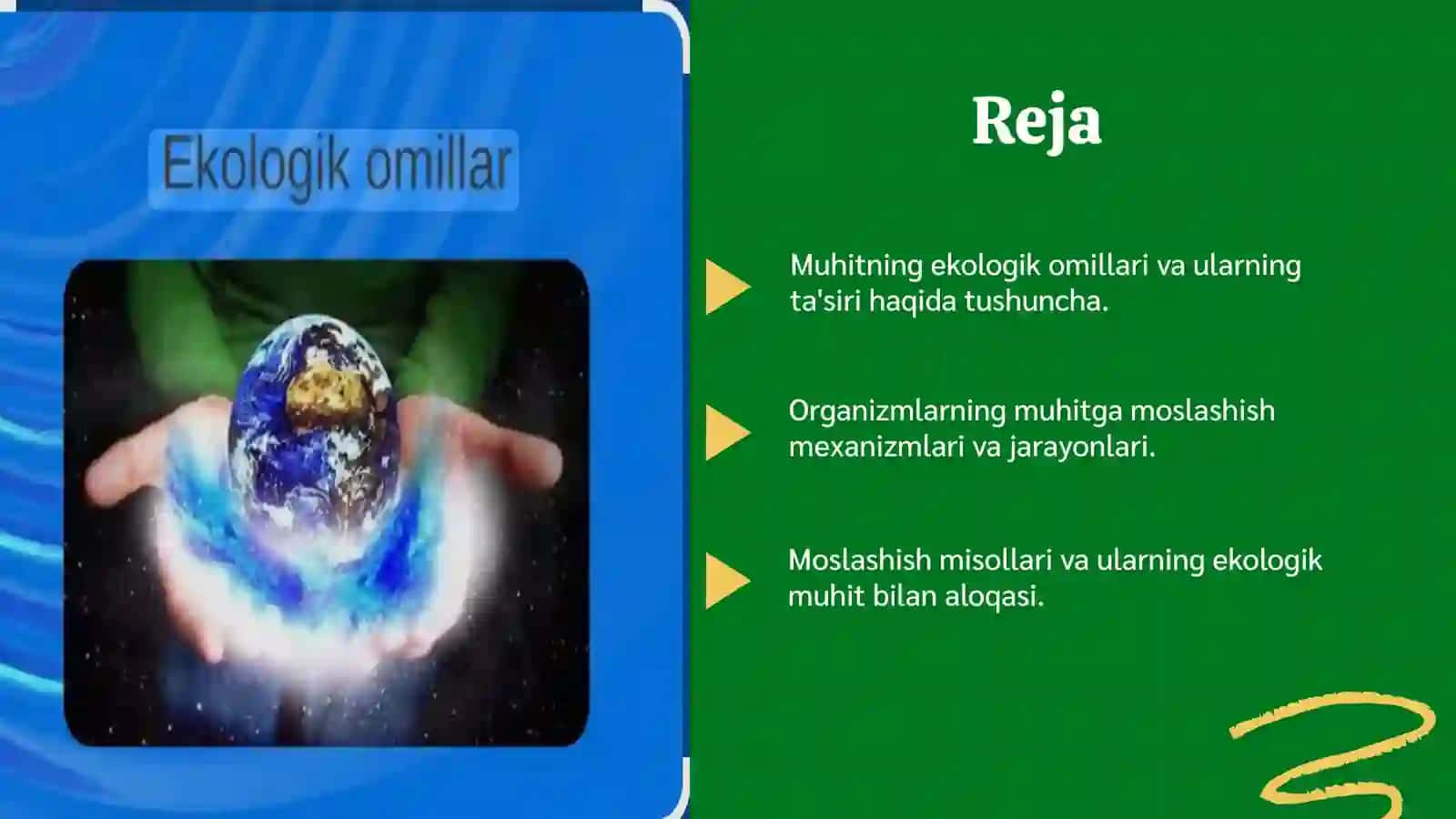 Ekologik omillar

Reja

Muhitning ekologik omillari va ularning ta'siri haqida tushuncha.

Organizmlarning muhitga moslashish mexanizmlari va jarayonlari.

Moslashish misollari va ularning ekologik muhit bilan aloqasi.